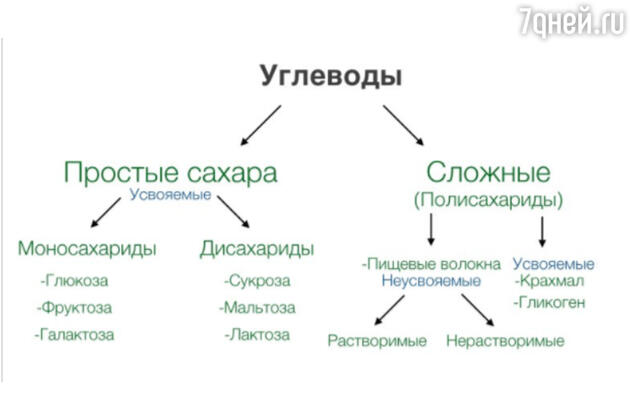 7дней.ru

Углеводы

Простые сахара
Усвояемые

Моносахариды
-Глюкоза
-Фруктоза
-Галактоза

Дисахариды
-Сукроза
-Мальтоза
-Лактоза

Сложные
(Полисахариды)

-Пищевые волокна
Неусвояемые

Растворимые

Нерастворимые

Усвояемые
-Крахмал
-Гликоген